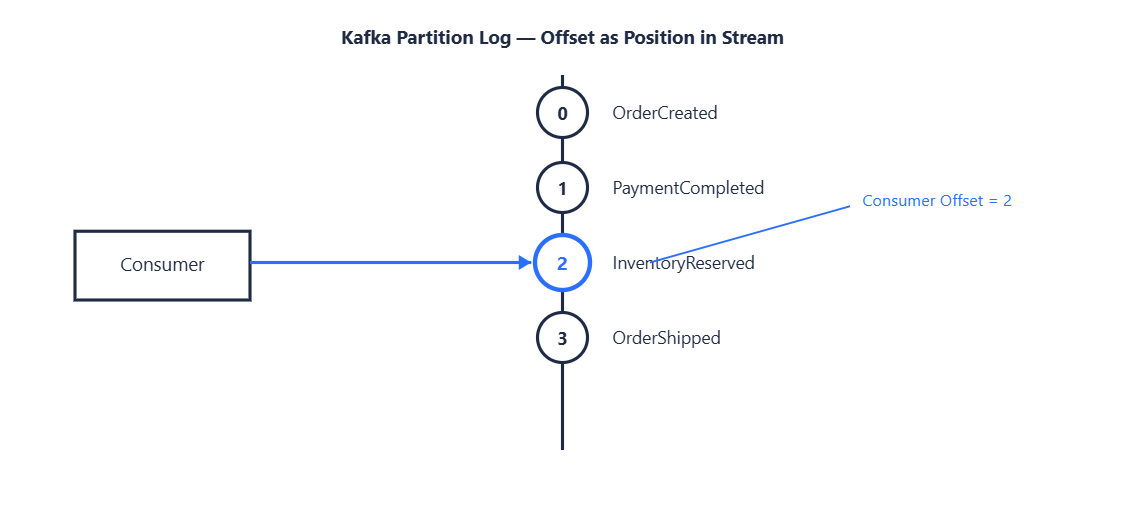 Kafka Partition Log — Offset as Position in Stream

0 OrderCreated

1 PaymentCompleted

Consumer Offset = 2

Consumer

2 InventoryReserved

3 OrderShipped